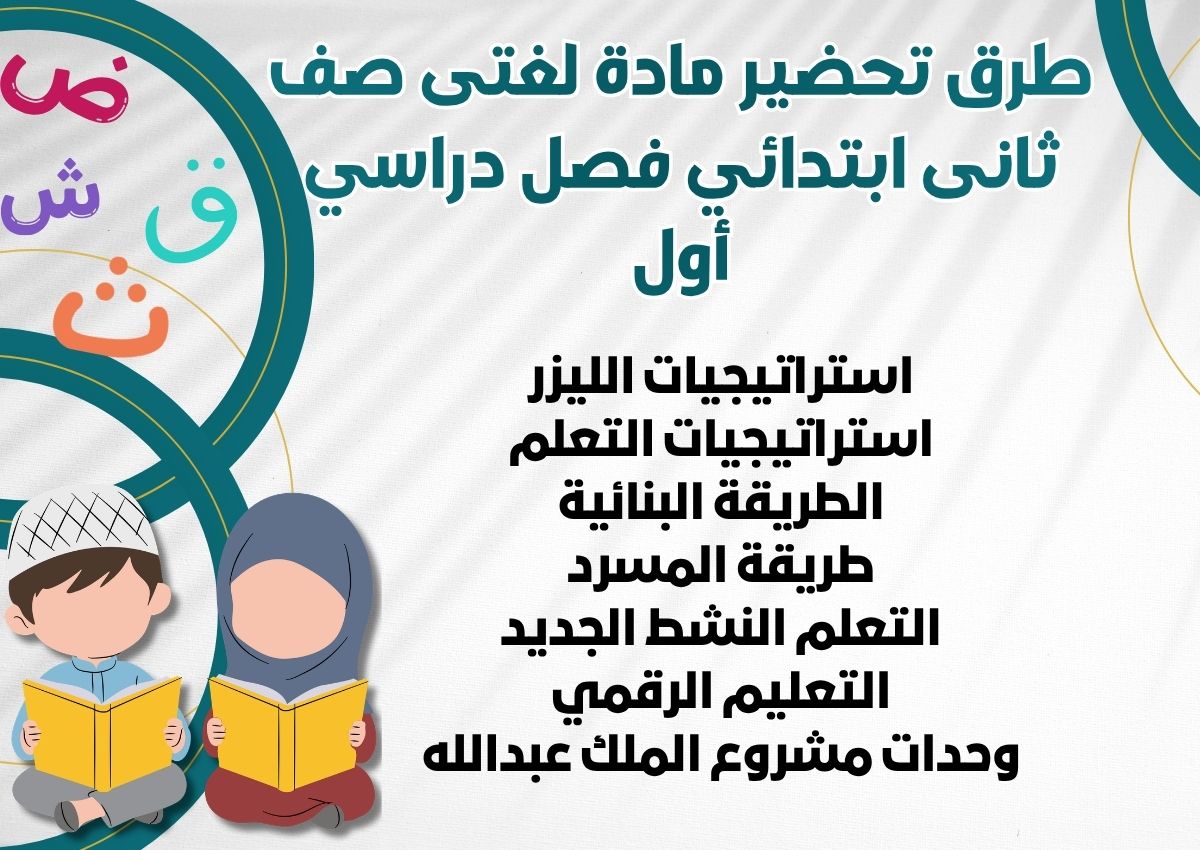 ض
ش
ق
ث

طرق تحضير مادة لغتى صف ثانى ابتدائي فصل دراسي أول

استراتيجيات الليزر
استراتيجيات التعلم
الطريقة البنائية
طريقة المسرد
التعلم النشط الجديد
التعليم الرقمي
وحدات مشروع الملك عبدالله